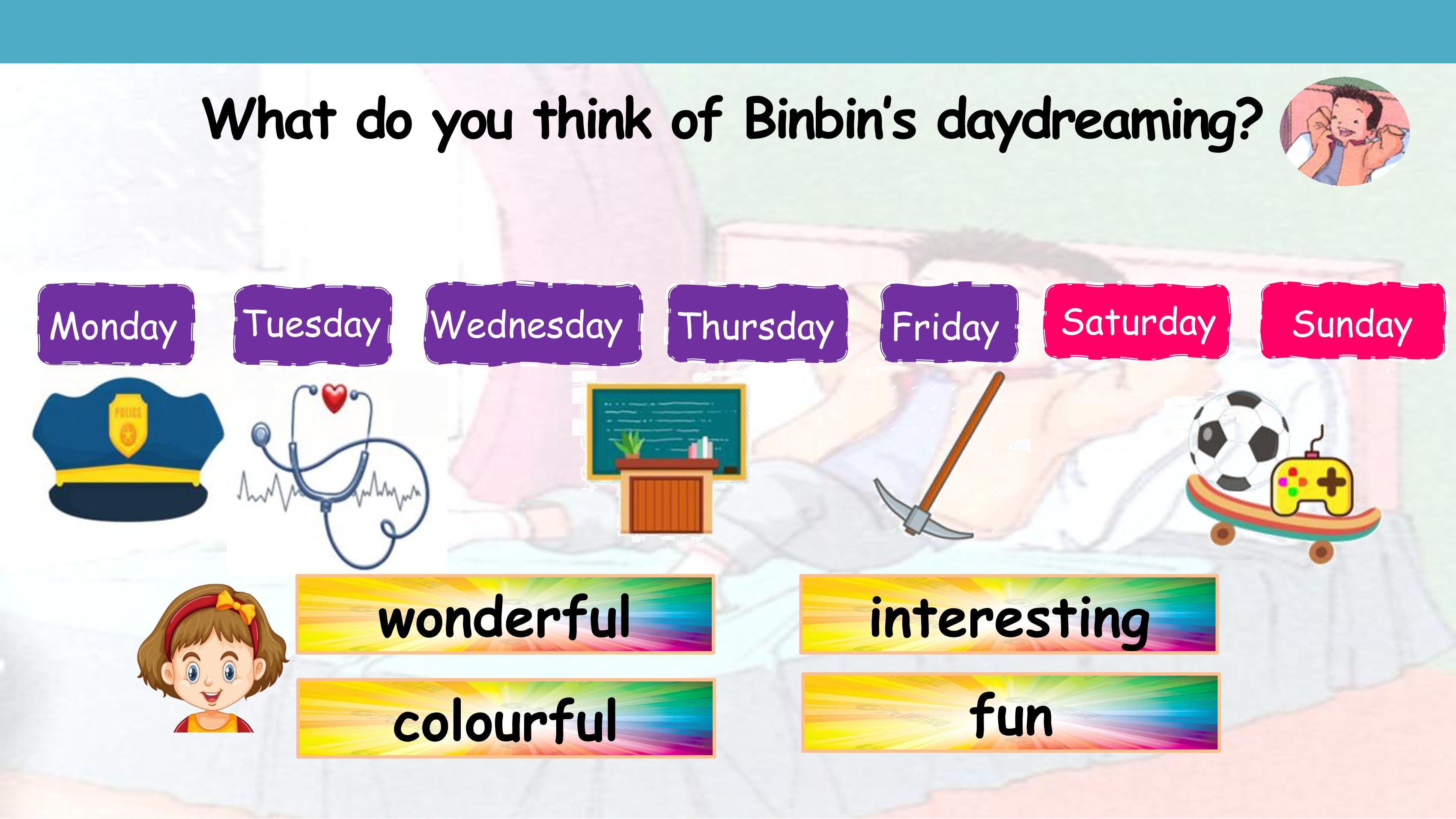 What do you think of Binbin's daydreaming?

Monday Tuesday Wednesday Thursday Friday Saturday Sunday

POLICE

wonderful

interesting

colourful

fun